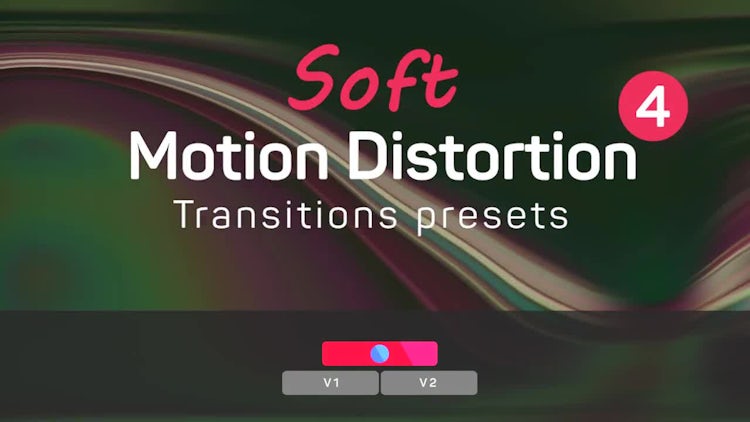 Soft
4
Motion Distortion
Transitions presets

V1
V2